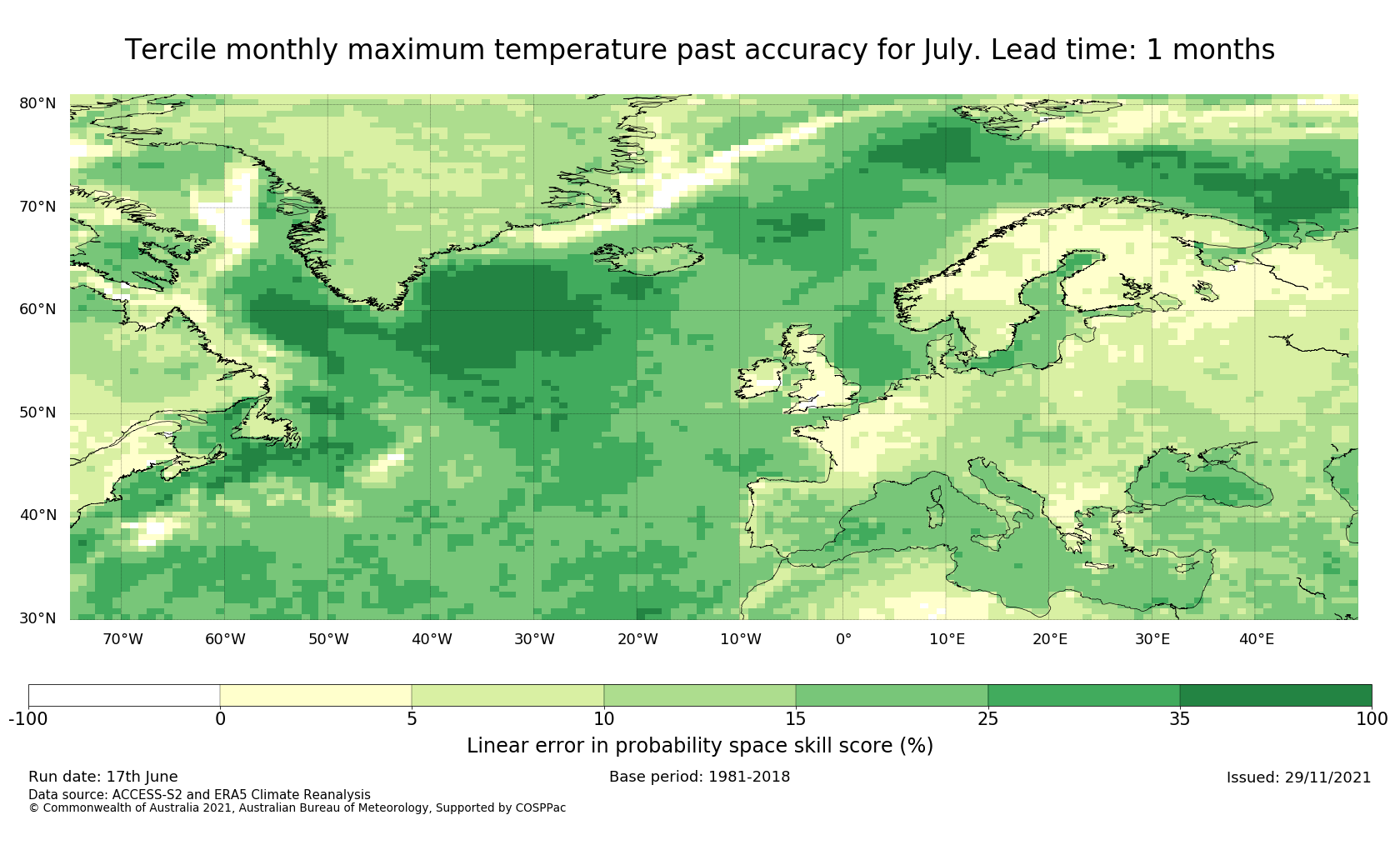 Tercile monthly maximum temperature past accuracy for July. Lead time: 1 months

80°N
70°N
60°N
50°N
40°N
30°N

70°W 60°W 50°W 40°W 30°W 20°W 10°W 0° 10°E 20°E 30°E 40°E

-100 0 5 10 15 25 35 100

Linear error in probability space skill score (%)

Run date: 17th June
Base period: 1981-2018
Issued: 29/11/2021
Data source: ACCESS-S2 and ERA5 Climate Reanalysis
© Commonwealth of Australia 2021, Australian Bureau of Meteorology, Supported by COSPPac